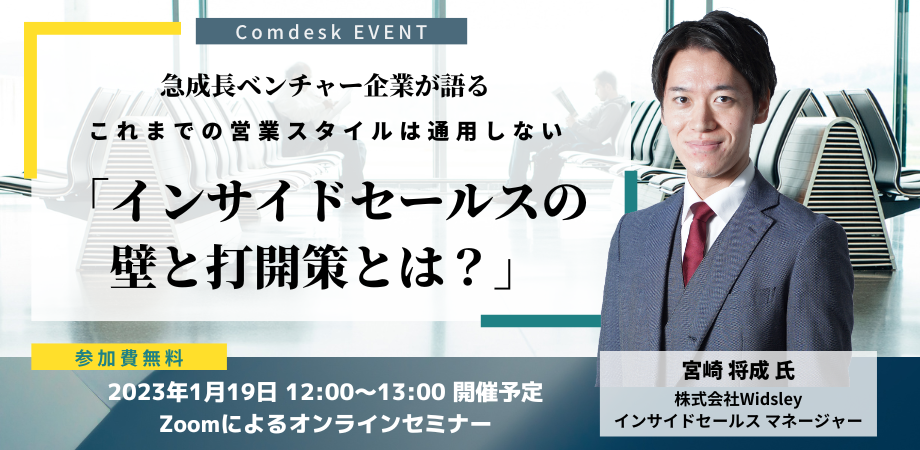 Comdesk EVENT

急成長ベンチャー企業が語る

これまでの営業スタイルは通用しない

「インサイドセールスの壁と打開策とは？」

参加費無料

2023年1月19日 12:00～13:00 開催予定

Zoomによるオンラインセミナー

宮崎 将成 氏

株式会社Widsley

インサイドセールス マネージャー